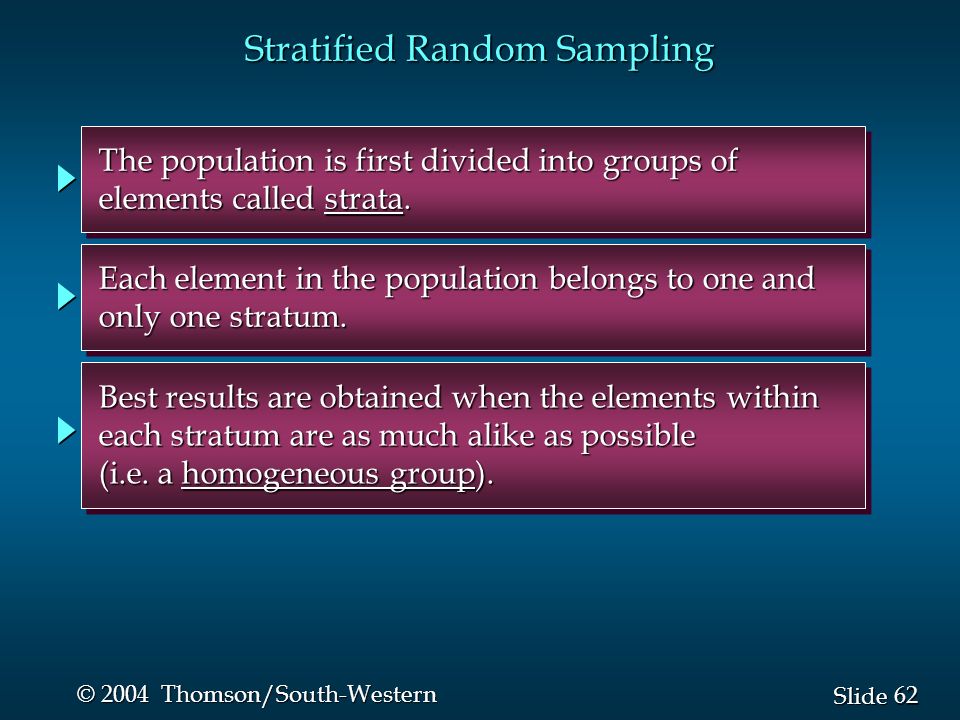 Stratified Random Sampling

The population is first divided into groups of elements called strata.

Each element in the population belongs to one and only one stratum.

Best results are obtained when the elements within each stratum are as much alike as possible (i.e. a homogeneous group).

© 2004 Thomson/South-Western

Slide 62